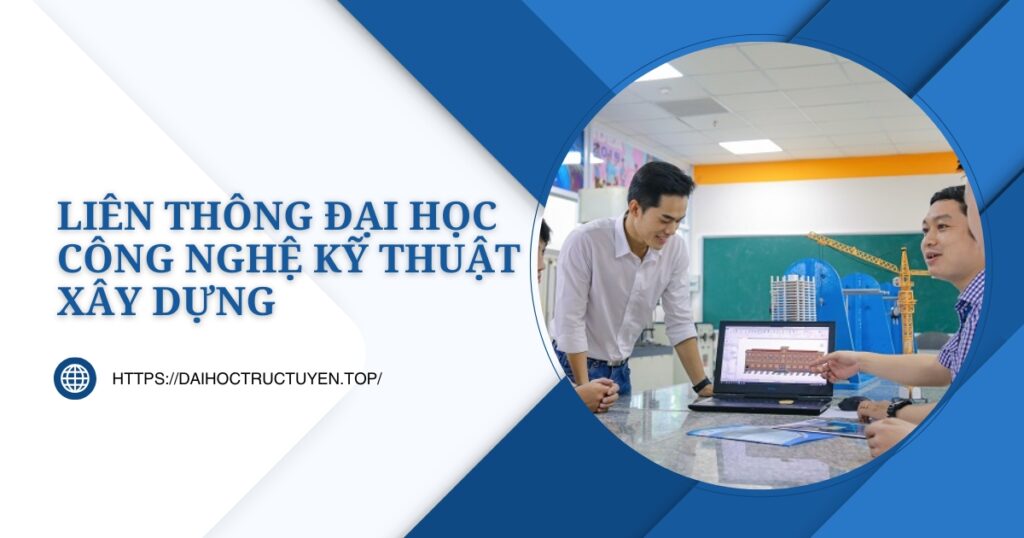 LIÊN THÔNG ĐẠI HỌC CÔNG NGHỆ KỸ THUẬT XÂY DỰNG

HTTPS://DAIHOCTRUCTUYEN.TOP/